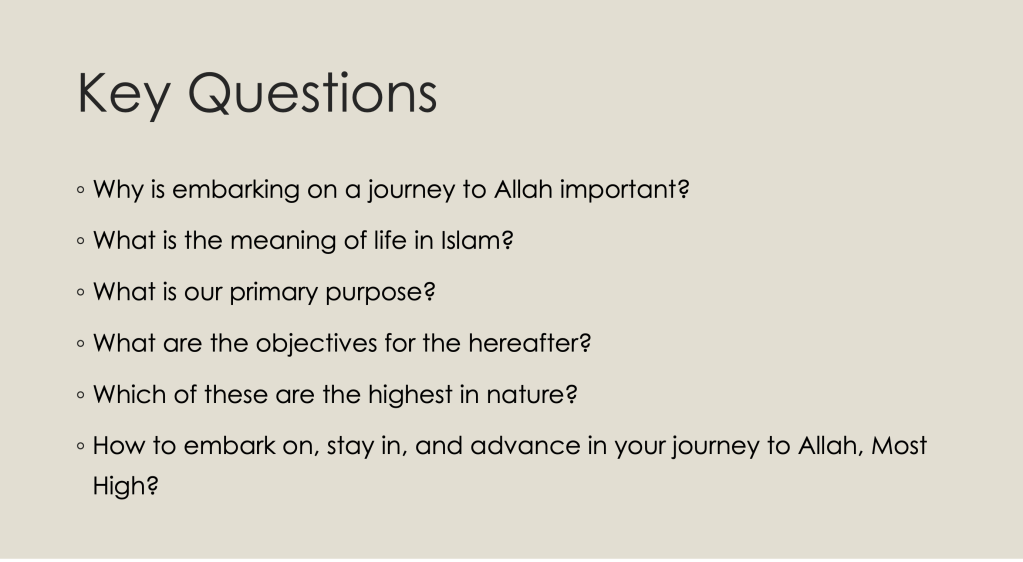 Key Questions

◦ Why is embarking on a journey to Allah important?

◦ What is the meaning of life in Islam?

◦ What is our primary purpose?

◦ What are the objectives for the hereafter?

◦ Which of these are the highest in nature?

◦ How to embark on, stay in, and advance in your journey to Allah, Most High?